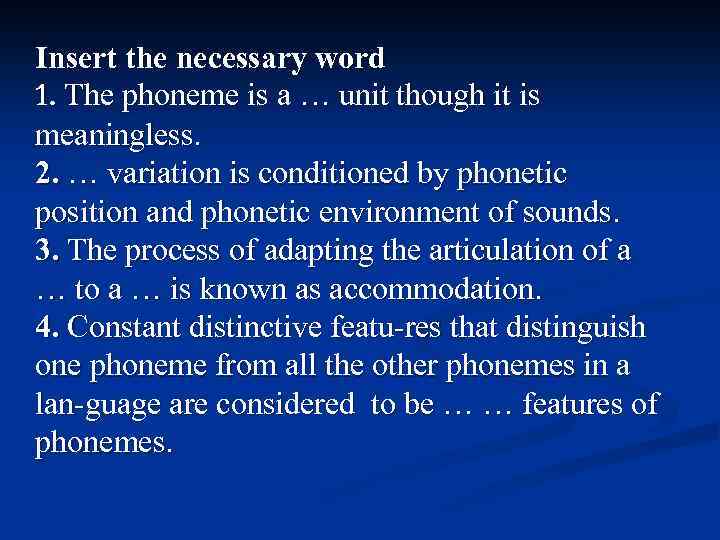 Insert the necessary word
1. The phoneme is a … unit though it is meaningless.
2. … variation is conditioned by phonetic position and phonetic environment of sounds.
3. The process of adapting the articulation of a … to a … is known as accommodation.
4. Constant distinctive featu-res that distinguish one phoneme from all the other phonemes in a lan-guage are considered to be … … features of phonemes.